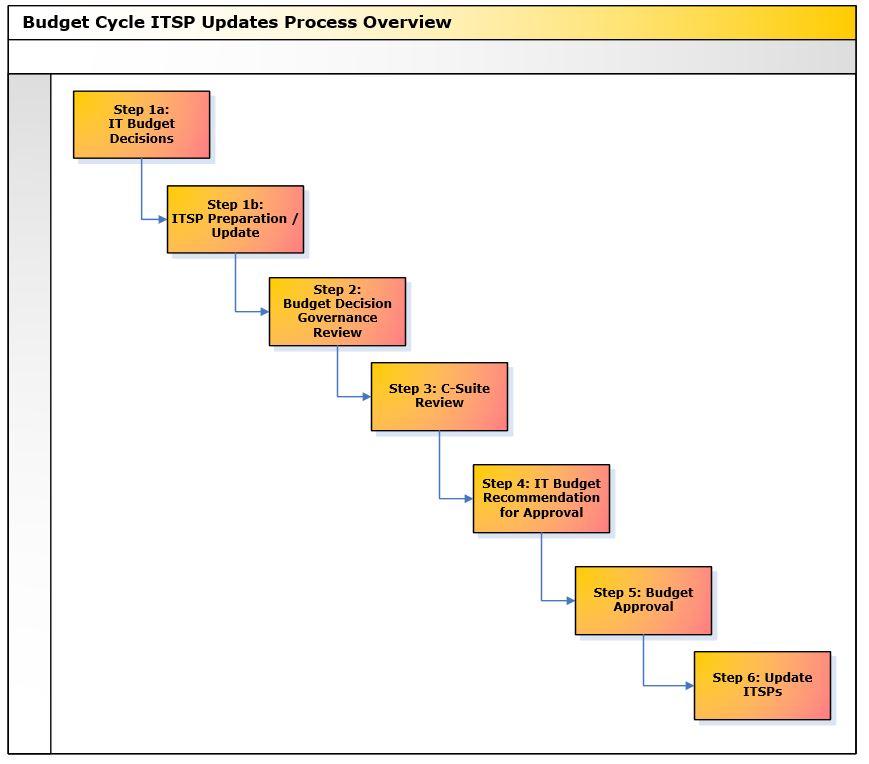 Budget Cycle ITSP Updates Process Overview

Step 1a: IT Budget Decisions

Step 1b: ITSP Preparation / Update

Step 2: Budget Decision Governance Review

Step 3: C-Suite Review

Step 4: IT Budget Recommendation for Approval

Step 5: Budget Approval

Step 6: Update ITSPs